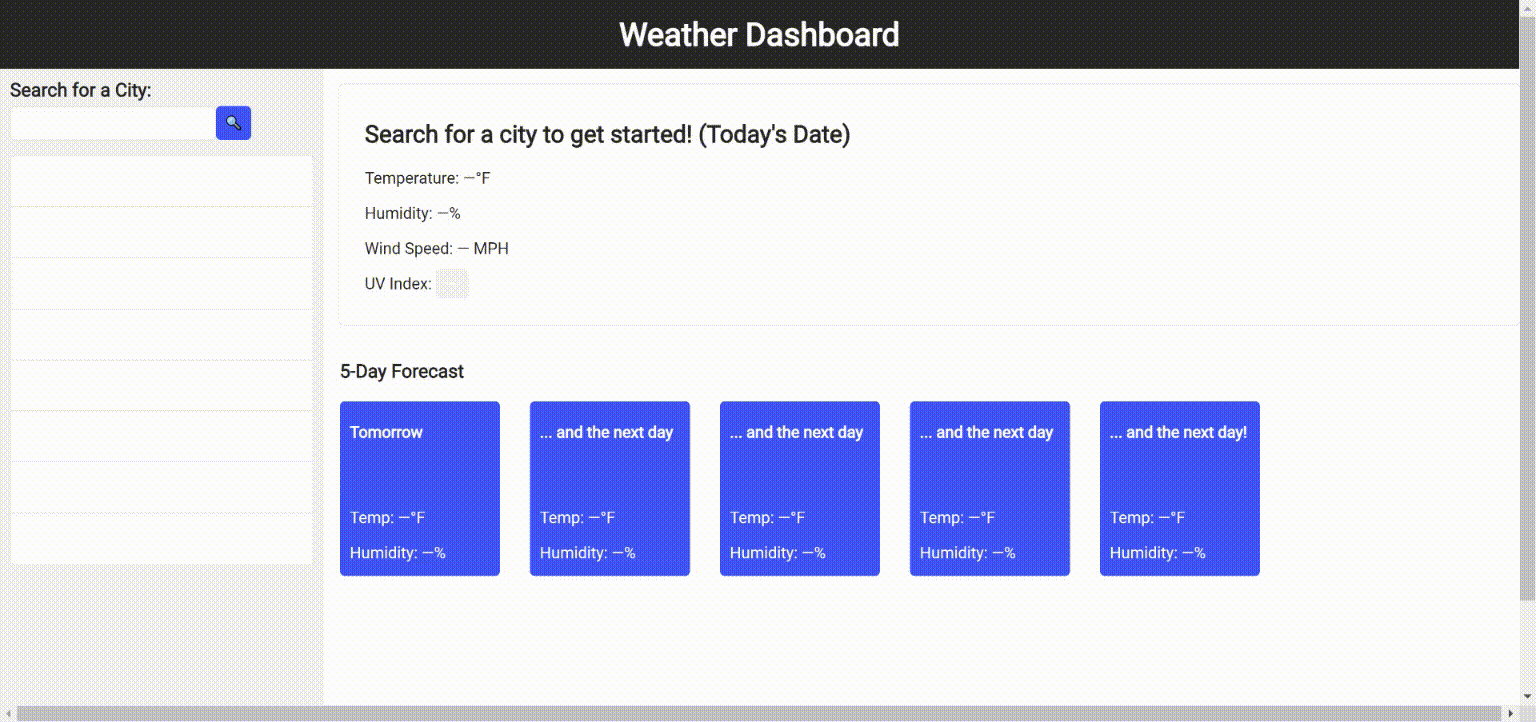 Weather Dashboard

Search for a City:

Search for a city to get started! (Today's Date)

Temperature: —°F

Humidity: —%

Wind Speed: — MPH

UV Index:

5-Day Forecast

Tomorrow

Temp: —°F

Humidity: —%

... and the next day

Temp: —°F

Humidity: —%

... and the next day

Temp: —°F

Humidity: —%

... and the next day

Temp: —°F

Humidity: —%

... and the next day!

Temp: —°F

Humidity: —%